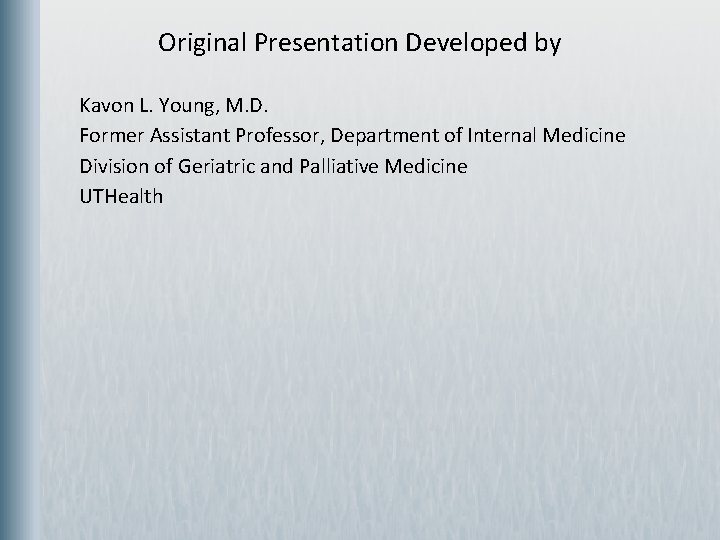 Original Presentation Developed by

Kavon L. Young, M.D.
Former Assistant Professor, Department of Internal Medicine
Division of Geriatric and Palliative Medicine
UTHealth